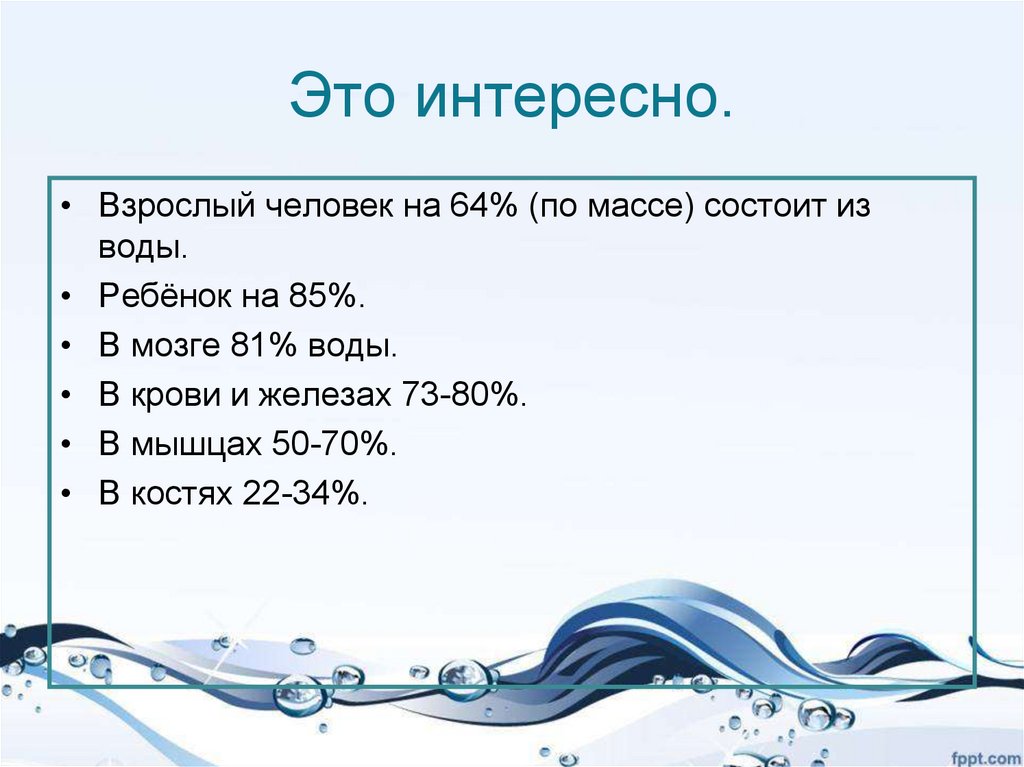 Это интересно.

• Взрослый человек на 64% (по массе) состоит из воды.
• Ребёнок на 85%.
• В мозге 81% воды.
• В крови и железах 73-80%.
• В мышцах 50-70%.
• В костях 22-34%.

fppt.com